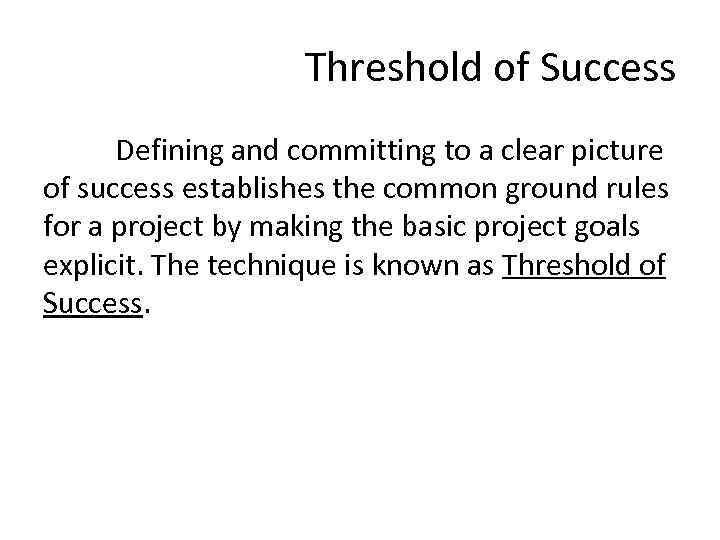 Threshold of Success

Defining and committing to a clear picture of success establishes the common ground rules for a project by making the basic project goals explicit. The technique is known as Threshold of Success.